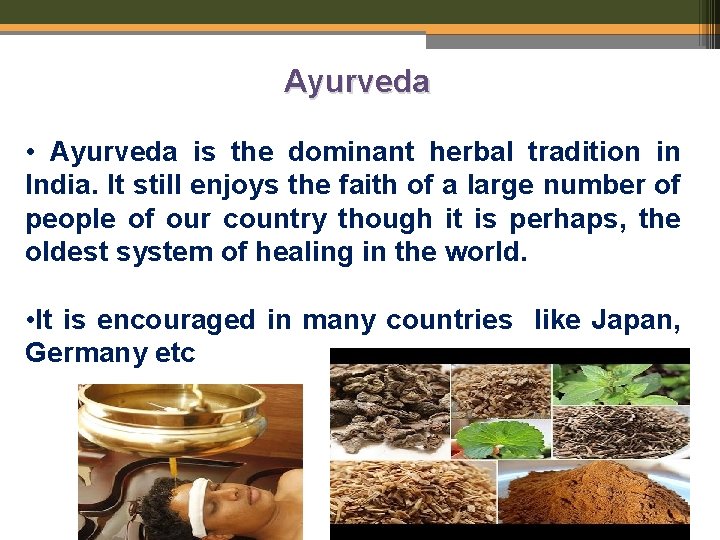 Ayurveda

• Ayurveda is the dominant herbal tradition in India. It still enjoys the faith of a large number of people of our country though it is perhaps, the oldest system of healing in the world.

•It is encouraged in many countries like Japan, Germany etc